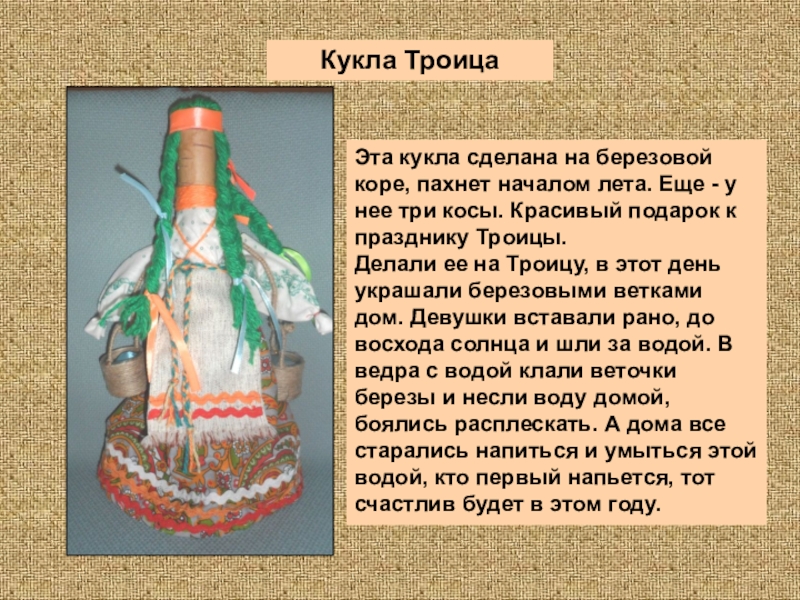 Кукла Троица

Эта кукла сделана на березовой коре, пахнет началом лета. Еще - у нее три косы. Красивый подарок к празднику Троицы.
Делали ее на Троицу, в этот день украшали березовыми ветками дом. Девушки вставали рано, до восхода солнца и шли за водой. В ведра с водой клали веточки березы и несли воду домой, боялись расплескать. А дома все старались напиться и умыться этой водой, кто первый напьется, тот счастлив будет в этом году.